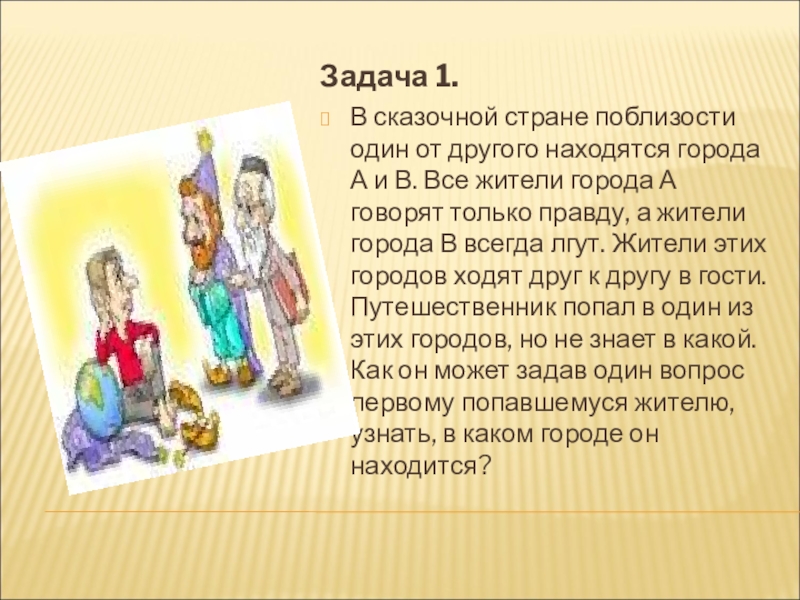 Задача 1.

В сказочной стране поблизости один от другого находятся города А и В. Все жители города А говорят только правду, а жители города В всегда лгут. Жители этих городов ходят друг к другу в гости. Путешественник попал в один из этих городов, но не знает в какой. Как он может задав один вопрос первому попавшемуся жителю, узнать, в каком городе он находится?